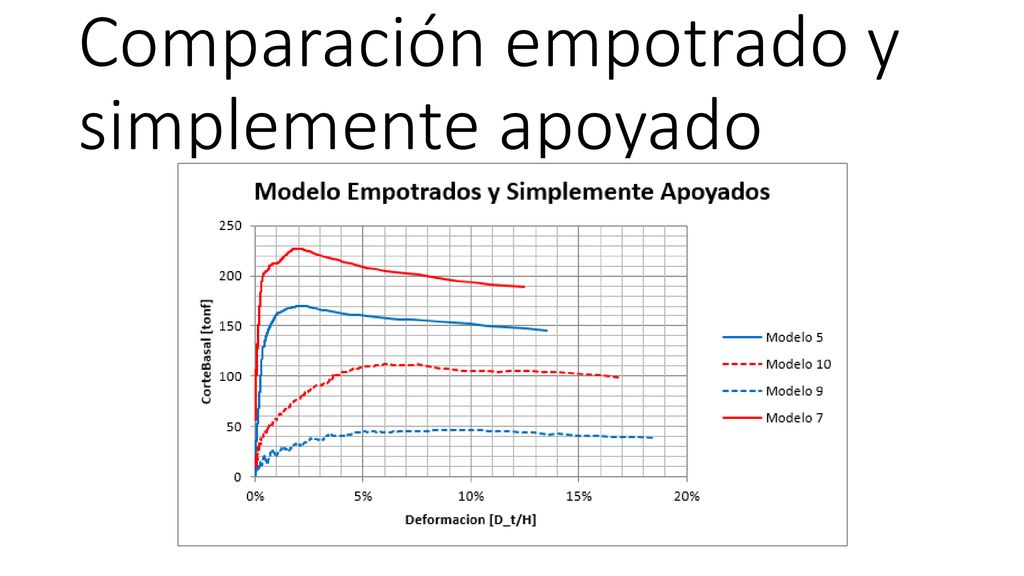 Comparación empotrado y simplemente apoyado

Modelo Empotrados y Simplemente Apoyados

250
200
150
100
50
0

CorteBasal [tonf]

0%
5%
10%
15%
20%

Deformacion [D_t/H]

Modelo 5
Modelo 10
Modelo 9
Modelo 7